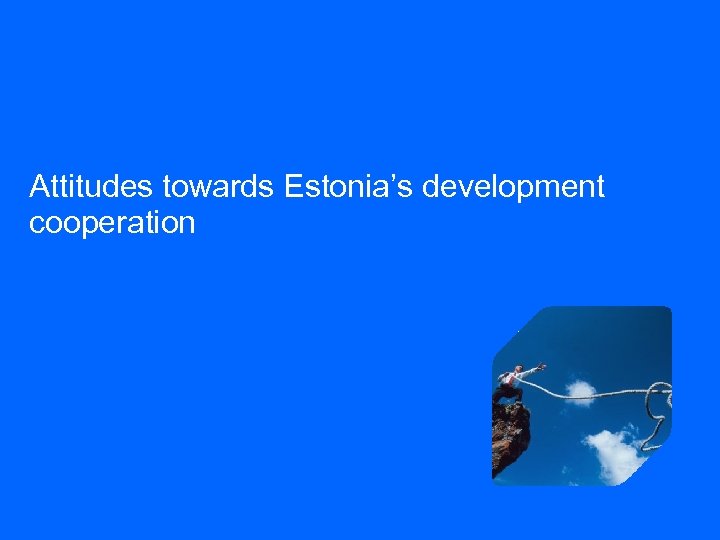 Attitudes towards Estonia’s development cooperation